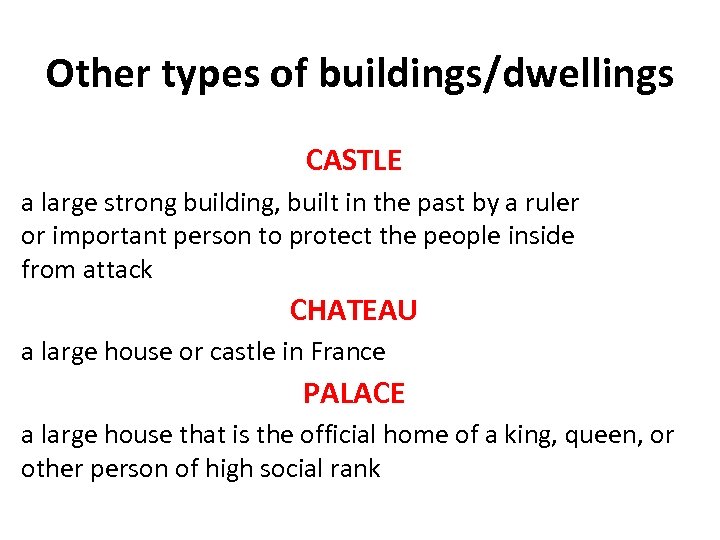 Other types of buildings/dwellings

CASTLE

a large strong building, built in the past by a ruler or important person to protect the people inside from attack

CHATEAU

a large house or castle in France

PALACE

a large house that is the official home of a king, queen, or other person of high social rank